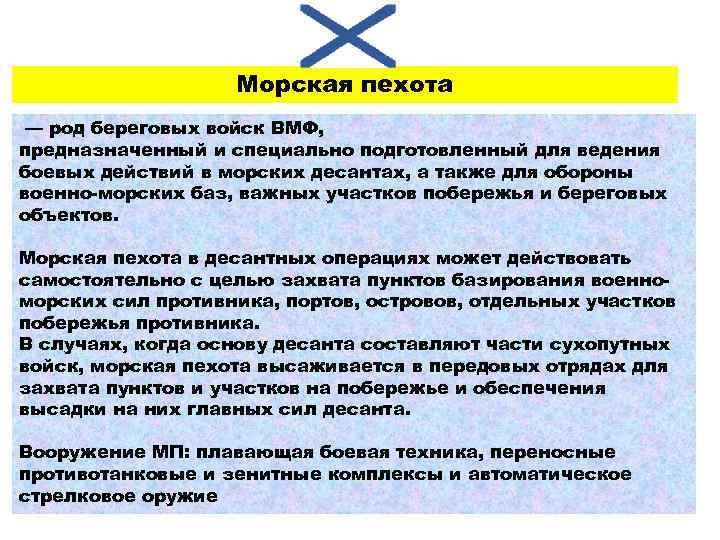 Морская пехота

— род береговых войск ВМФ, предназначенный и специально подготовленный для ведения боевых действий в морских десантах, а также для обороны военно-морских баз, важных участков побережья и береговых объектов.

Морская пехота в десантных операциях может действовать самостоятельно с целью захвата пунктов базирования военно-морских сил противника, портов, островов, отдельных участков побережья противника.
В случаях, когда основу десанта составляют части сухопутных войск, морская пехота высаживается в передовых отрядах для захвата пунктов и участков на побережье и обеспечения высадки на них главных сил десанта.

Вооружение МП: плавающая боевая техника, переносные противотанковые и зенитные комплексы и автоматическое стрелковое оружие